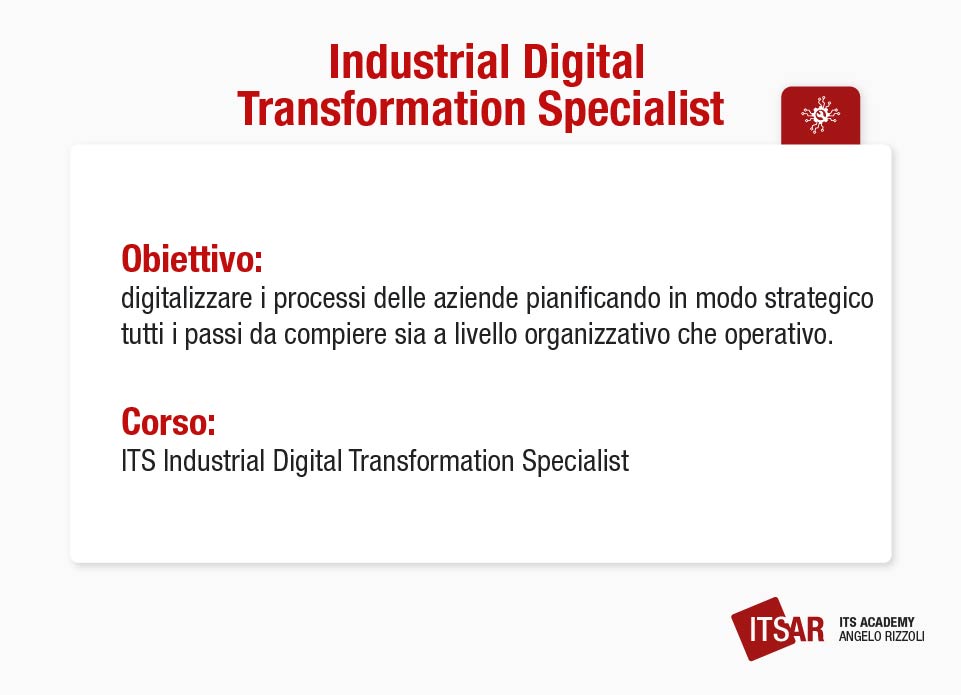 Industrial Digital Transformation Specialist

Obiettivo:
digitalizzare i processi delle aziende pianificando in modo strategico tutti i passi da compiere sia a livello organizzativo che operativo.

Corso:
ITS Industrial Digital Transformation Specialist

ITSAR ITS ACADEMY ANGELO RIZZOLI